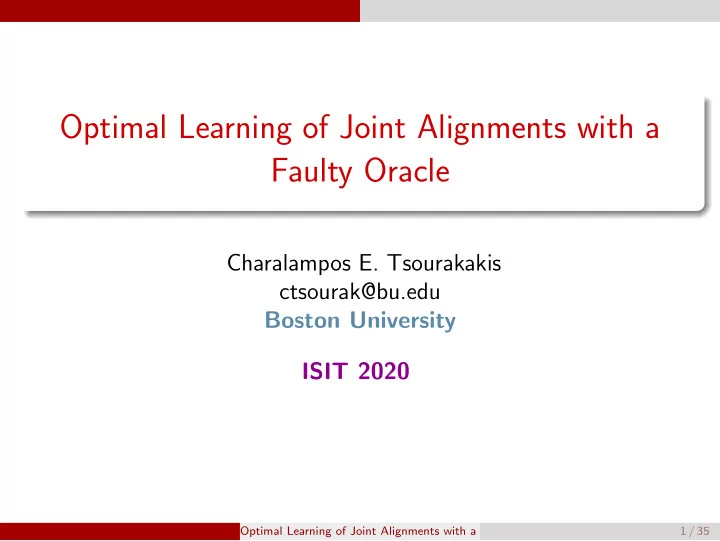 Optimal Learning of Joint Alignments with a Faulty Oracle

Charalampos E. Tsourakakis
ctsourak@bu.edu
Boston University

ISIT 2020

Optimal Learning of Joint Alignments with a

1 / 35